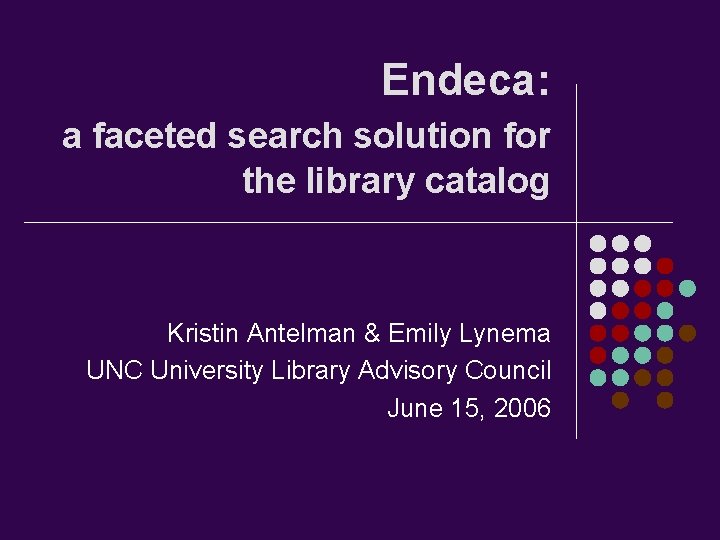 Endeca:
a faceted search solution for the library catalog

Kristin Antelman & Emily Lynema
UNC University Library Advisory Council
June 15, 2006